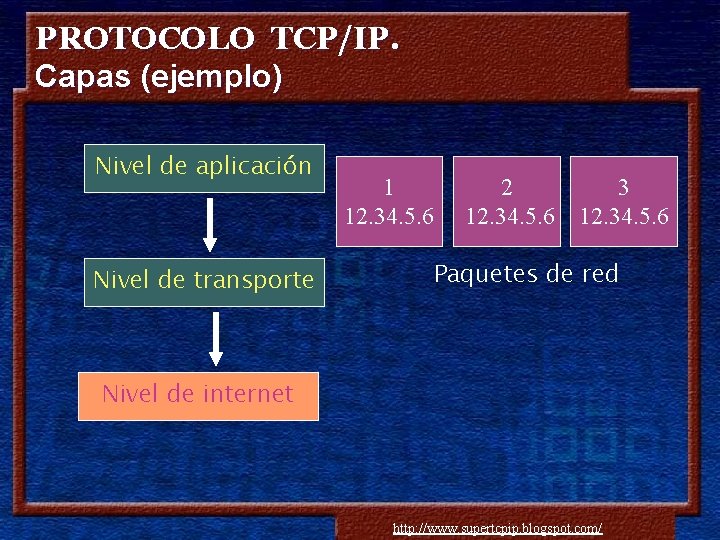 PROTOCOLO TCP/IP.
Capas (ejemplo)

Nivel de aplicación

Nivel de transporte

Nivel de internet

1
12.34.5.6

2
12.34.5.6

3
12.34.5.6

Paquetes de red

http://www.supertcpip.blogspot.com/